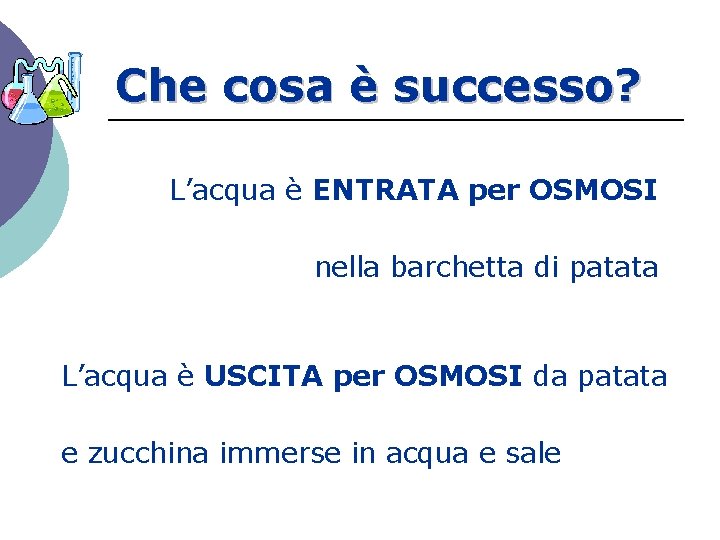 Che cosa è successo?

L’acqua è ENTRATA per OSMOSI

nella barchetta di patata

L’acqua è USCITA per OSMOSI da patata

e zucchina immerse in acqua e sale